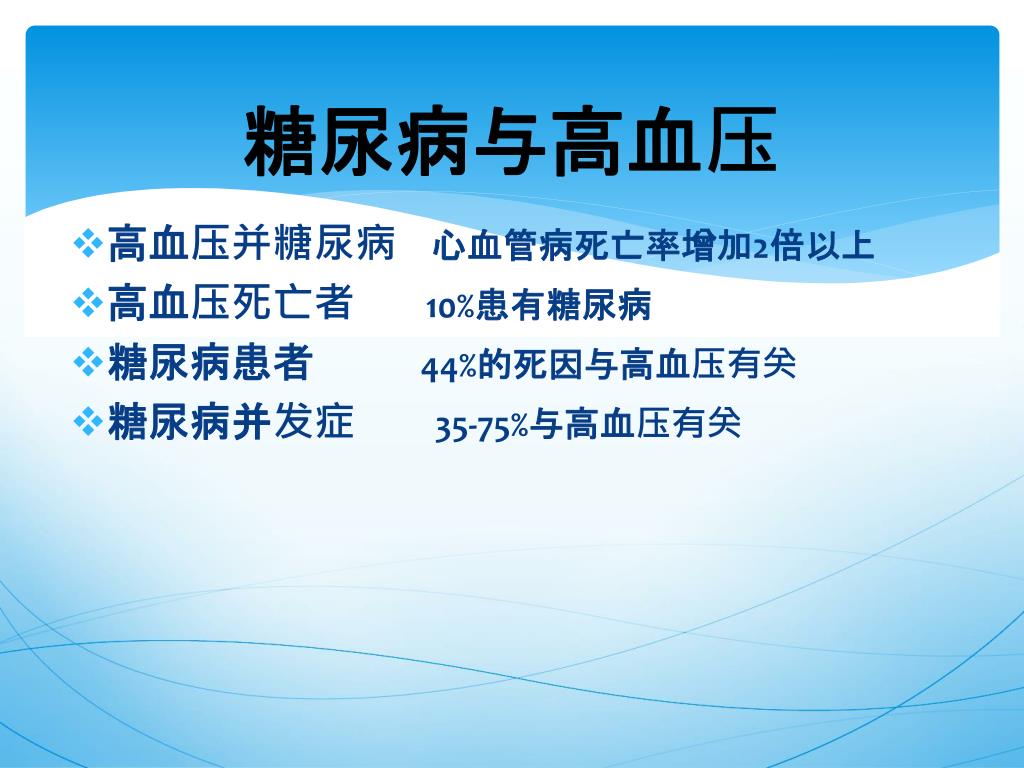 糖尿病与高血压

❖高血压并糖尿病 心血管病死亡率增加2倍以上

❖高血压死亡者 10%患有糖尿病

❖糖尿病患者 44%的死因与高血压有关

❖糖尿病并发症 35-75%与高血压有关